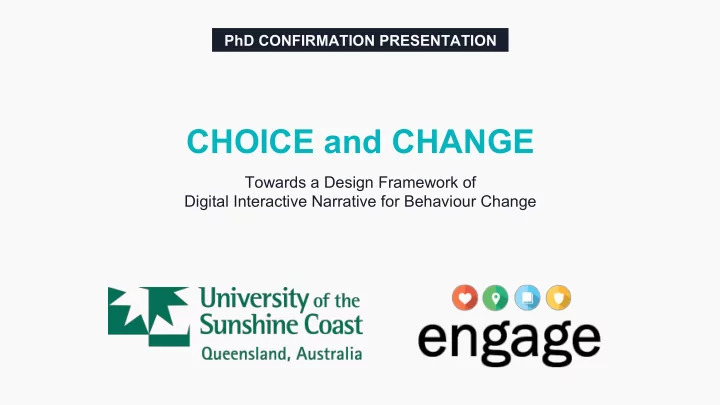 PhD CONFIRMATION PRESENTATION

CHOICE and CHANGE

Towards a Design Framework of
Digital Interactive Narrative for Behaviour Change

University of the Sunshine Coast
Queensland, Australia

engage